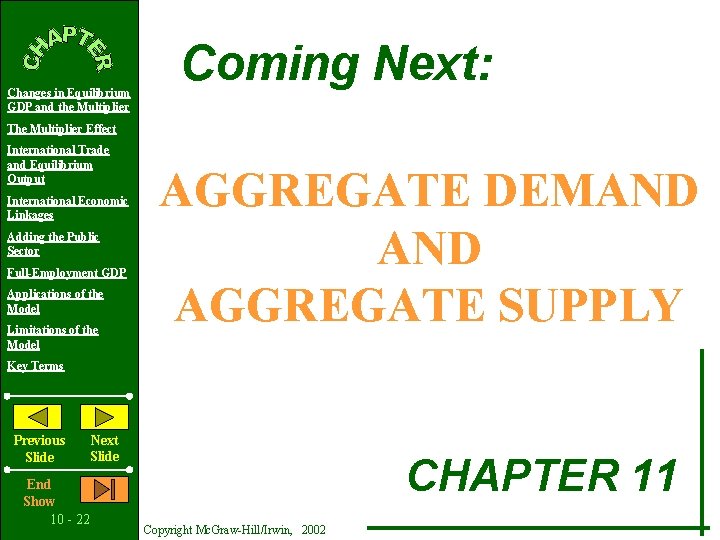 CHAPTER

Changes in Equilibrium GDP and the Multiplier

The Multiplier Effect

International Trade and Equilibrium Output

International Economic Linkages

Adding the Public Sector

Full-Employment GDP

Applications of the Model

Limitations of the Model

Key Terms

Previous Slide

Next Slide

End Show

10 - 22

Coming Next:

AGGREGATE DEMAND AND AGGREGATE SUPPLY

CHAPTER 11

Copyright McGraw-Hill/Irwin, 2002